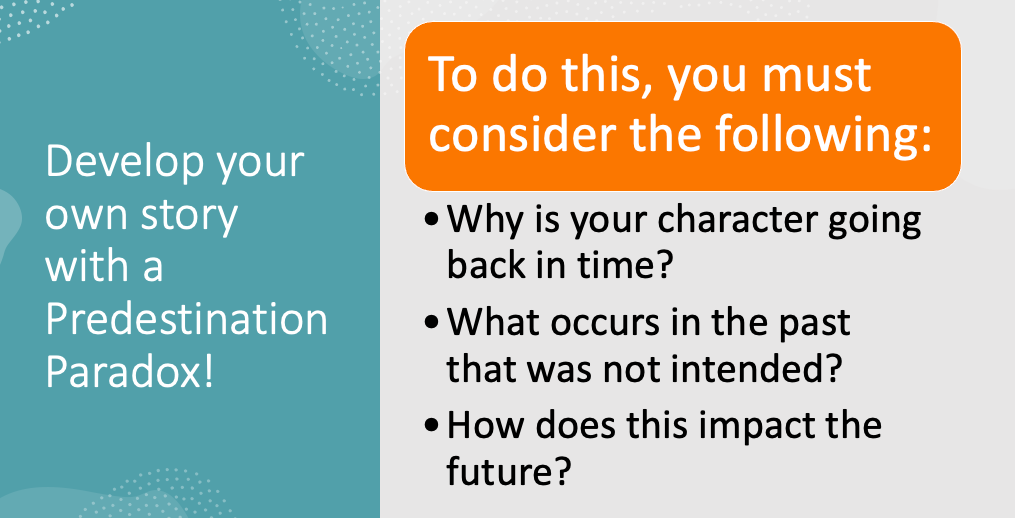 Develop your own story with a Predestination Paradox!

To do this, you must consider the following:

• Why is your character going back in time?
• What occurs in the past that was not intended?
• How does this impact the future?